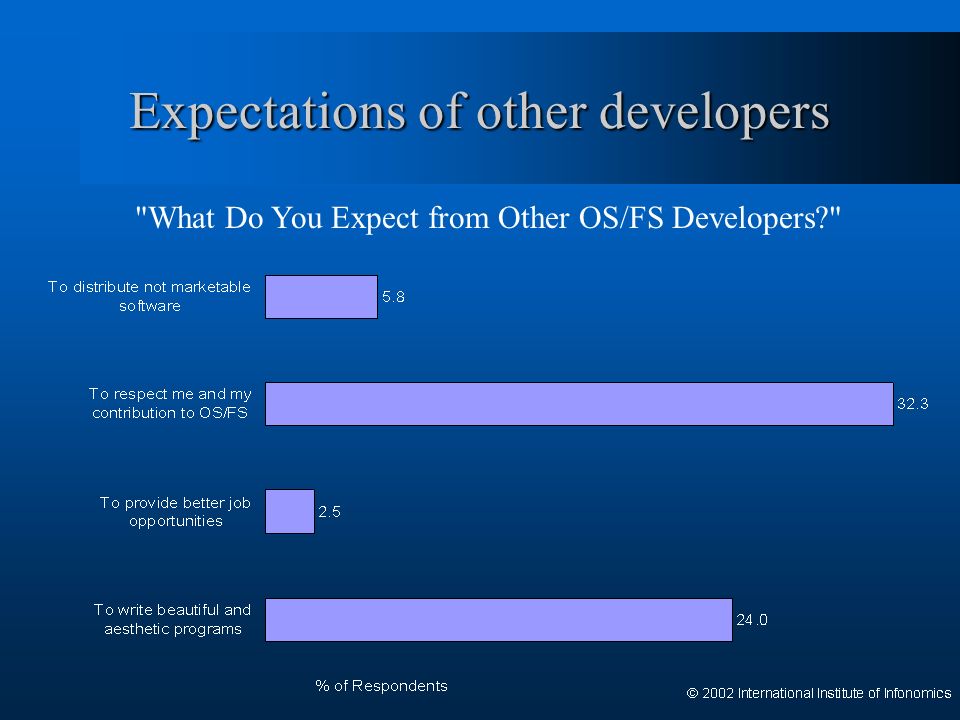 Expectations of other developers

"What Do You Expect from Other OS/FS Developers?"

To distribute not marketable software 5.8

To respect me and my contribution to OS/FS 32.3

To provide better job opportunities 2.5

To write beautiful and aesthetic programs 24.0

% of Respondents

© 2002 International Institute of Infonomics